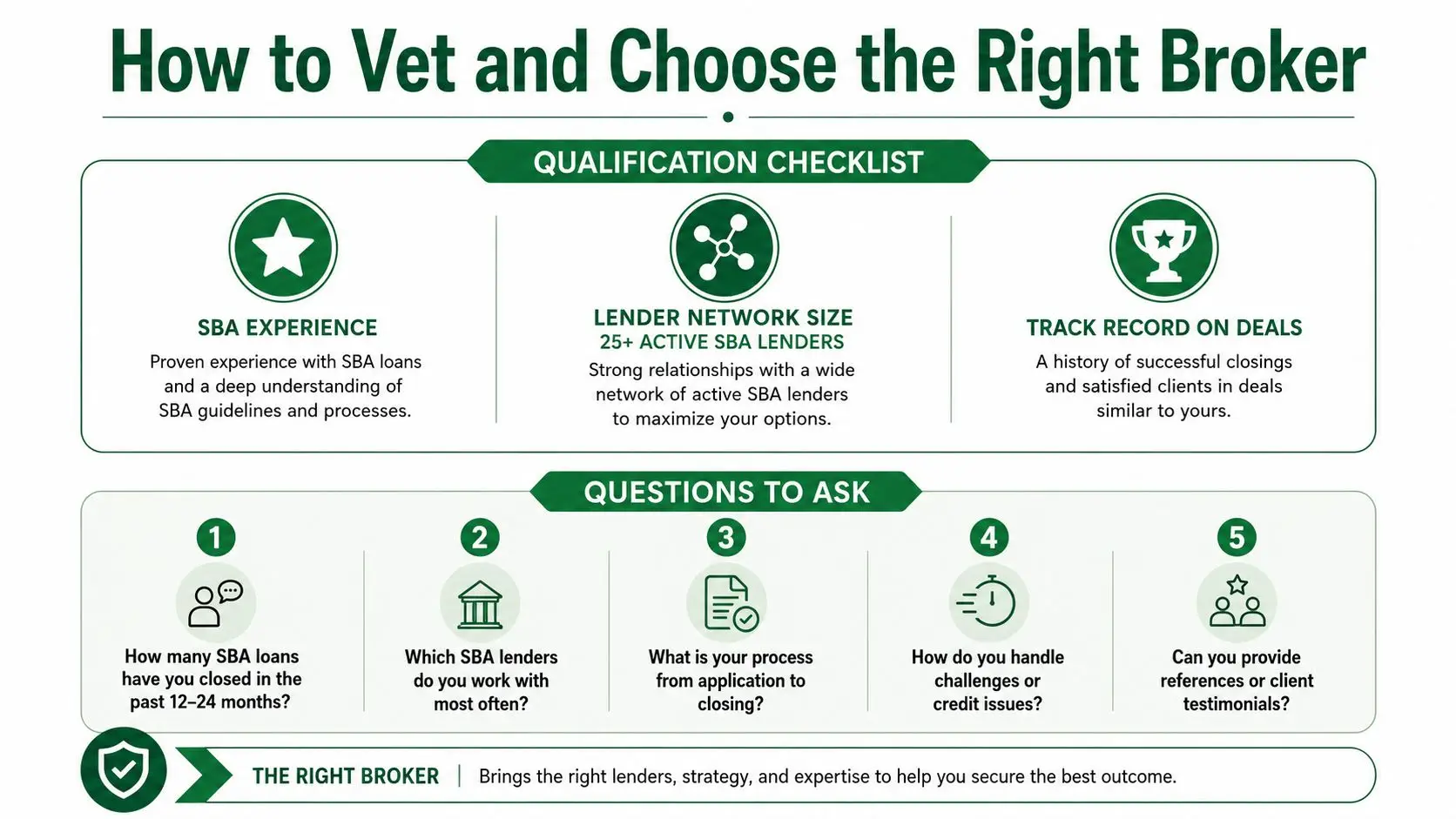 How to Vet and Choose the Right Broker

QUALIFICATION CHECKLIST

SBA EXPERIENCE
Proven experience with SBA loans and a deep understanding of SBA guidelines and processes.

LENDER NETWORK SIZE
25+ ACTIVE SBA LENDERS
Strong relationships with a wide network of active SBA lenders to maximize your options.

TRACK RECORD ON DEALS
A history of successful closings and satisfied clients in deals similar to yours.

QUESTIONS TO ASK

1
How many SBA loans have you closed in the past 12–24 months?

2
Which SBA lenders do you work with most often?

3
What is your process from application to closing?

4
How do you handle challenges or credit issues?

5
Can you provide references or client testimonials?

THE RIGHT BROKER | Brings the right lenders, strategy, and expertise to help you secure the best outcome.